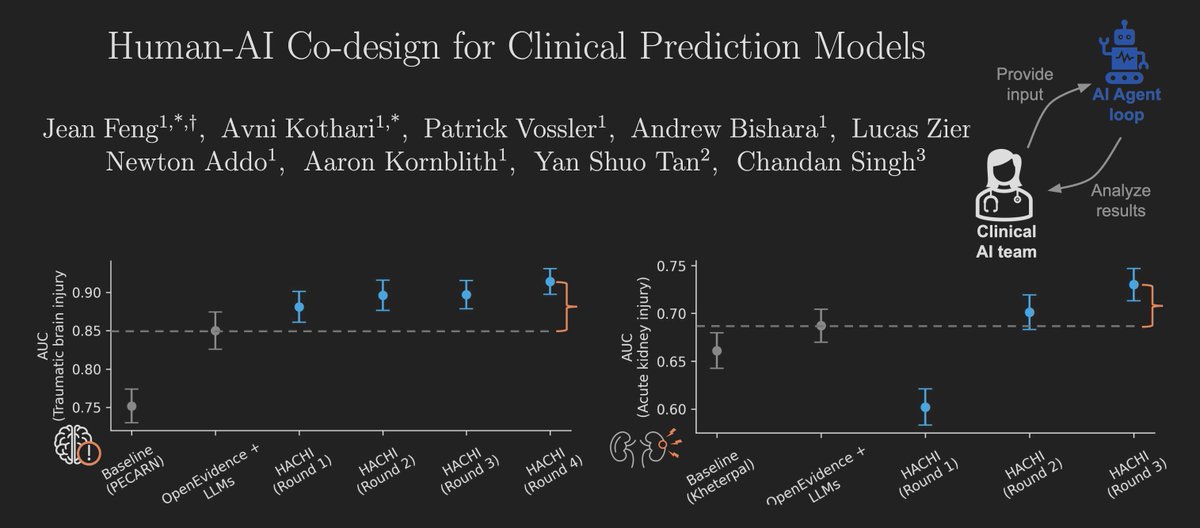 Human-AI Co-design for Clinical Prediction Models

Jean Feng$^{1,*,\dagger}$, Avni Kothari$^{1,*}$, Patrick Vossler$^{1}$, Andrew Bishara$^{1}$, Lucas Zier
Newton Addo$^{1}$, Aaron Kornblith$^{1}$, Yan Shuo Tan$^{2}$, Chandan Singh$^{3}$

Provide input

AI Agent loop

Analyze results

Clinical AI team

AUC (Traumatic brain injury)

0.90
0.85
0.80
0.75

Baseline (PECARN)
OpenEvidence + LLMs
HACHI (Round 1)
HACHI (Round 2)
HACHI (Round 3)
HACHI (Round 4)

AUC (Acute kidney injury)

0.75
0.70
0.65
0.60

Baseline (Kheterpal)
OpenEvidence + LLMs
HACHI (Round 1)
HACHI (Round 2)
HACHI (Round 3)